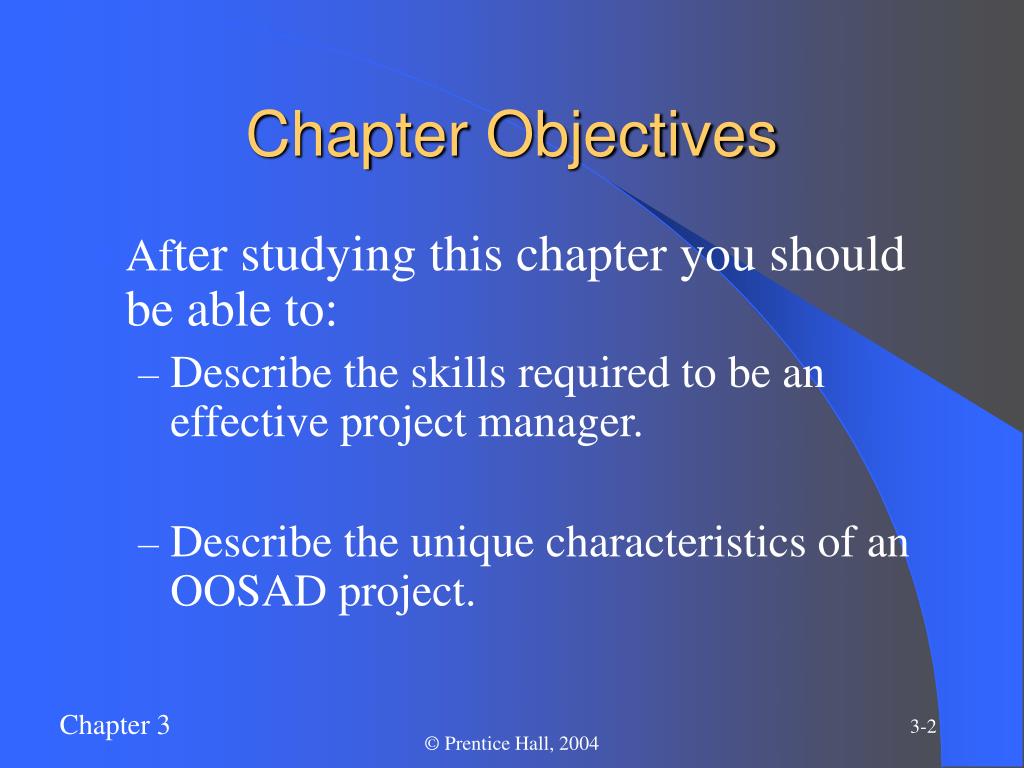 Chapter Objectives

After studying this chapter you should be able to:

– Describe the skills required to be an effective project manager.

– Describe the unique characteristics of an OOSAD project.

Chapter 3

© Prentice Hall, 2004

3-2